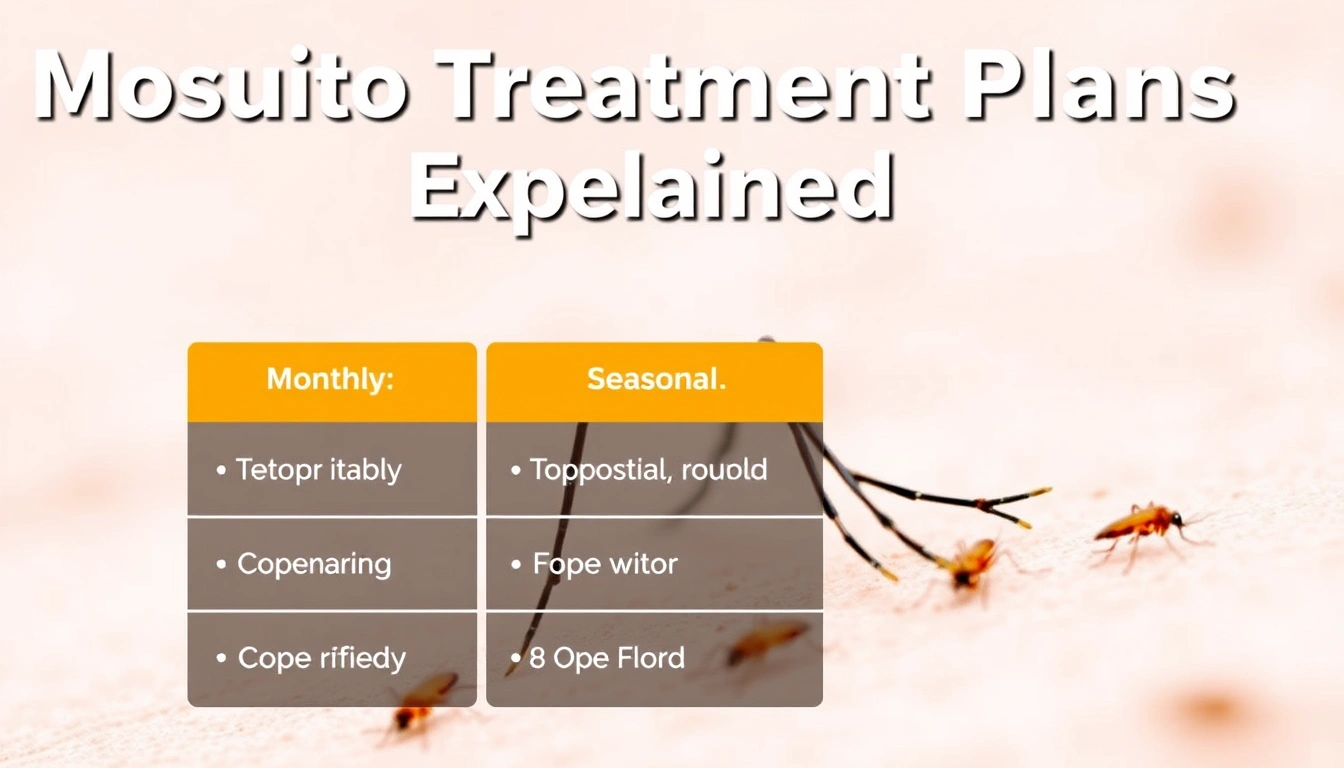 Mosuito Treatment Plans Expelained

| Monthly: | Seasonal. |
|---|---|
| • Tetopr itably | • Toppostial, rouold |
| • Copenaring | • Fope witor |
| • Cope rifiedy | • 8 Ope Flord |